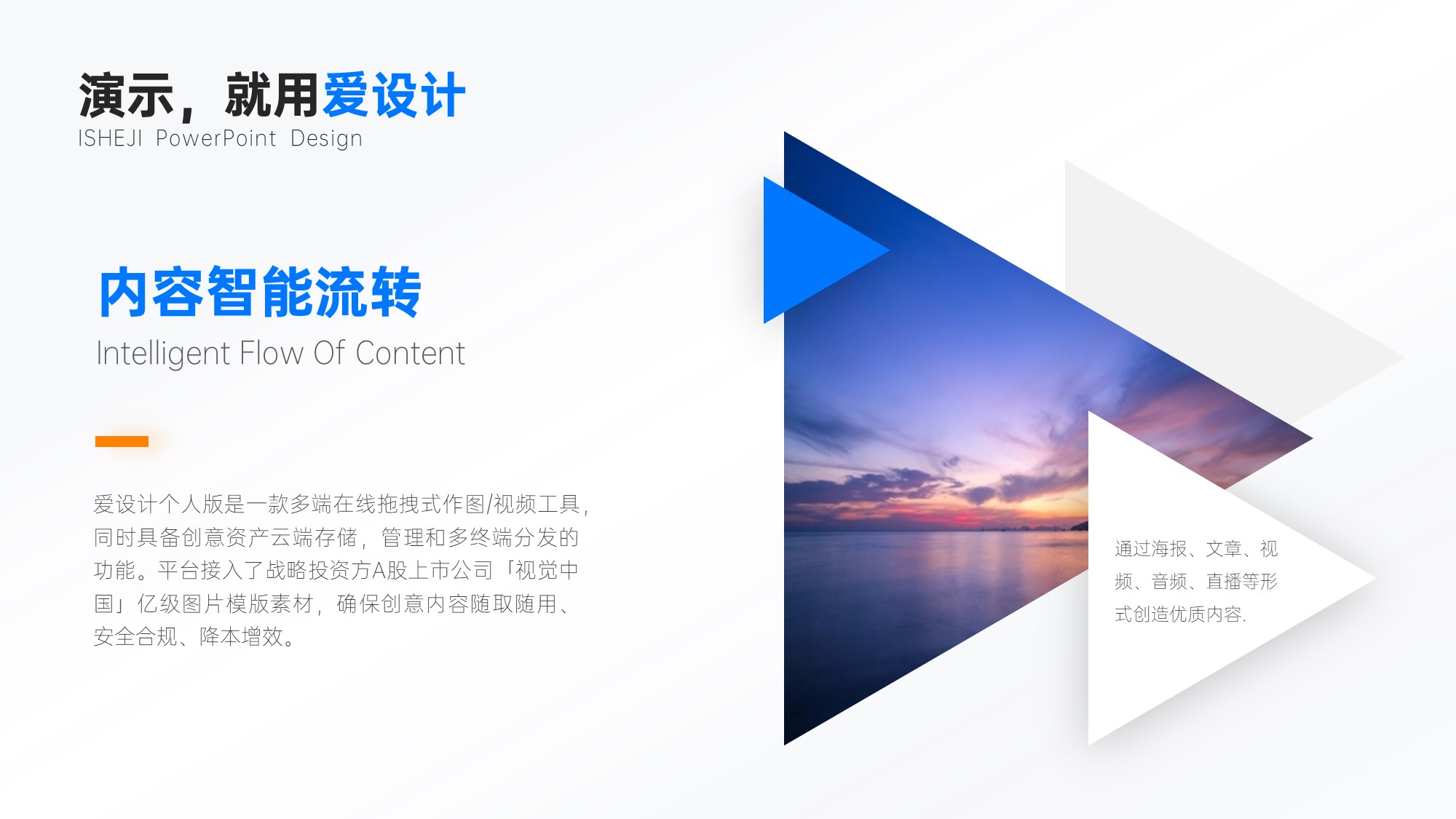 演示，就用爱设计
ISHEJI PowerPoint Design

内容智能流转
Intelligent Flow Of Content

爱设计个人版是一款多端在线拖拽式作图/视频工具，同时具备创意资产云端存储，管理和多终端分发的功能。平台接入了战略投资方A股上市公司「视觉中国」亿级图片模版素材，确保创意内容随取随用、安全合规、降本增效。

通过海报、文章、视频、音频、直播等形式创造优质内容.